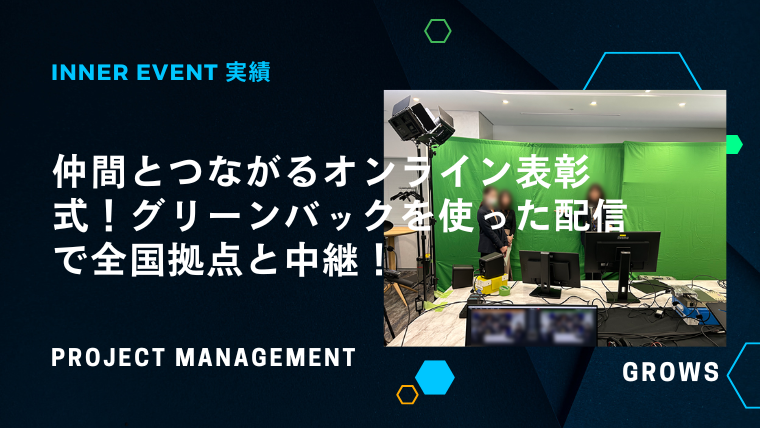 INNER EVENT 実績

仲間とつながるオンライン表彰式！グリーンバックを使った配信で全国拠点と中継！

PROJECT MANAGEMENT

GROWS